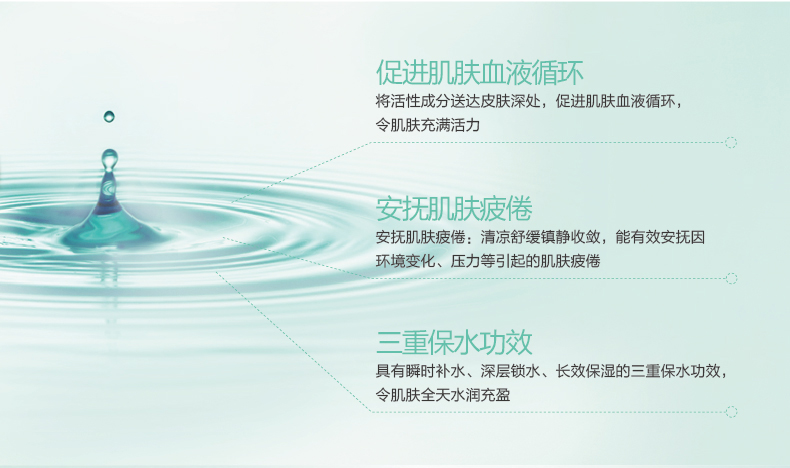 促进肌肤血液循环
将活性成分送达皮肤深处，促进肌肤血液循环，令肌肤充满活力

安抚肌肤疲倦
安抚肌肤疲倦：清凉舒缓镇静收敛，能有效安抚因环境变化、压力等引起的肌肤疲倦

三重保水功效
具有瞬时补水、深层锁水、长效保湿的三重保水功效，令肌肤全天水润充盈